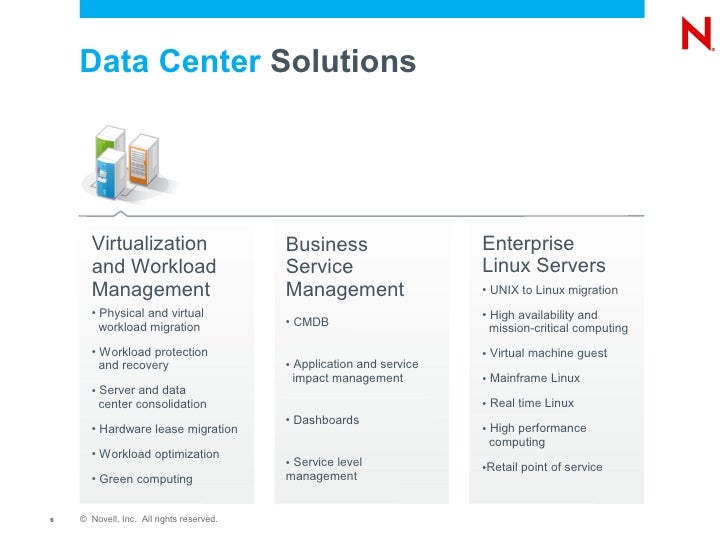 N

Data Center Solutions

Virtualization and Workload Management

• Physical and virtual workload migration

• Workload protection and recovery

• Server and data center consolidation

• Hardware lease migration

• Workload optimization

• Green computing

Business Service Management

• CMDB

• Application and service impact management

• Dashboards

• Service level management

Enterprise Linux Servers

• UNIX to Linux migration

• High availability and mission-critical computing

• Virtual machine guest

• Mainframe Linux

• Real time Linux

• High performance computing

•Retail point of service

6 © Novell, Inc. All rights reserved.